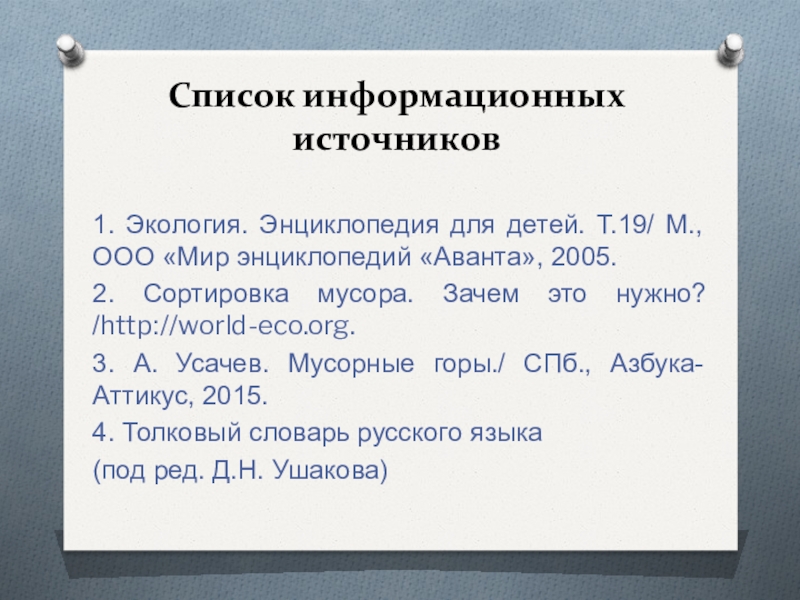 Список информационных источников

1. Экология. Энциклопедия для детей. Т.19/ М., ООО «Мир энциклопедий «Аванта», 2005.

2. Сортировка мусора. Зачем это нужно? /http://world-eco.org.

3. А. Усачев. Мусорные горы./ СПб., Азбука-Аттикус, 2015.

4. Толковый словарь русского языка

(под ред. Д.Н. Ушакова)